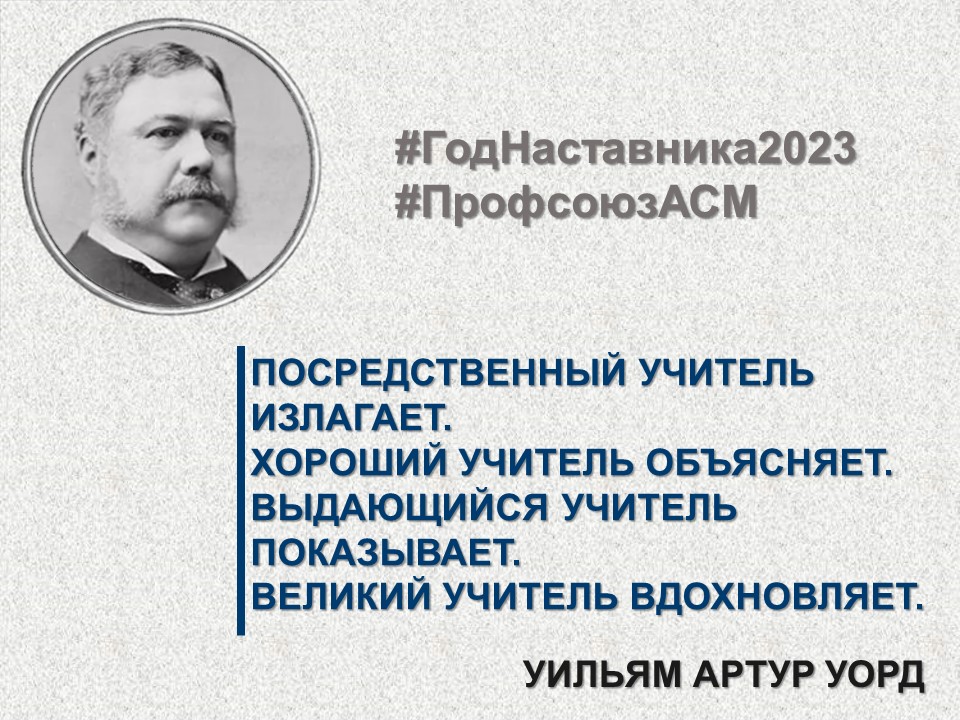 #ГодНаставника2023
#ПрофсоюзАСМ

ПОСРЕДСТВЕННЫЙ УЧИТЕЛЬ ИЗЛАГАЕТ.
ХОРОШИЙ УЧИТЕЛЬ ОБЪЯСНЯЕТ.
ВЫДАЮЩИЙСЯ УЧИТЕЛЬ ПОКАЗЫВАЕТ.
ВЕЛИКИЙ УЧИТЕЛЬ ВДОХНОВЛЯЕТ.

УИЛЬЯМ АРТУР УОРД